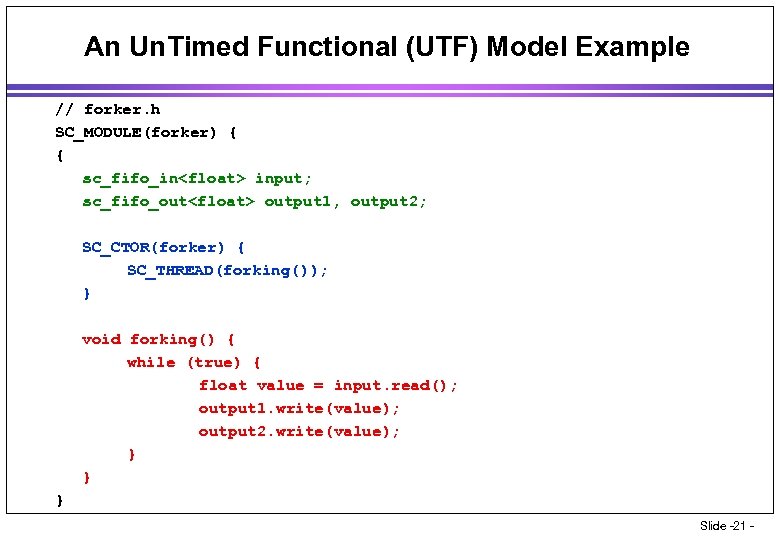 An UnTimed Functional (UTF) Model Example

// forker.h
SC_MODULE(forker) {
{
    sc_fifo_in<float> input;
    sc_fifo_out<float> output1, output2;

    SC_CTOR(forker) {
        SC_THREAD(forking());
    }

    void forking() {
        while (true) {
            float value = input.read();
            output1.write(value);
            output2.write(value);
        }
    }
}

Slide -21 -